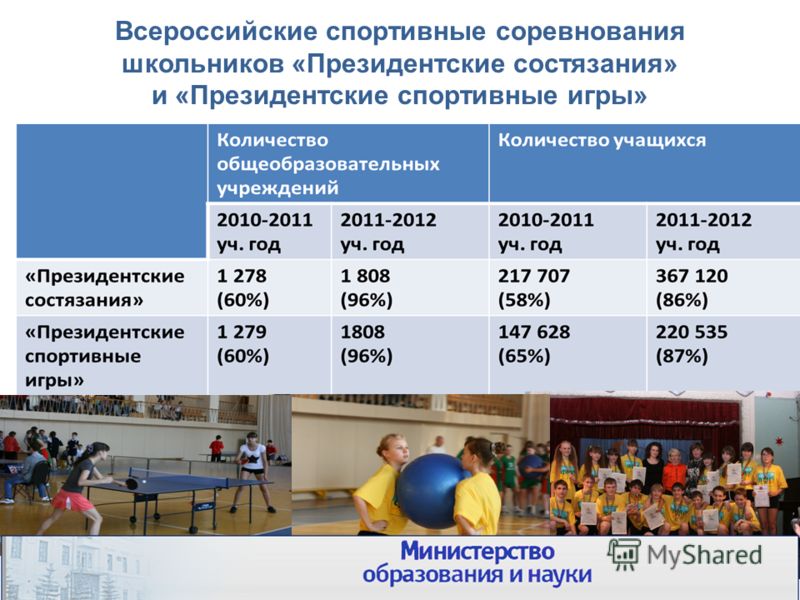 Всероссийские спортивные соревнования школьников «Президентские состязания» и «Президентские спортивные игры»

| | Количество общеобразовательных учреждений | | Количество учащихся | |
|---|---|---|---|---|
| | 2010-2011 уч. год | 2011-2012 уч. год | 2010-2011 уч. год | 2011-2012 уч. год |
| «Президентские состязания» | 1 278 (60%) | 1 808 (96%) | 217 707 (58%) | 367 120 (86%) |
| «Президентские спортивные игры» | 1 279 (60%) | 1808 (96%) | 147 628 (65%) | 220 535 (87%) |

Министерство образования и науки

MyShared